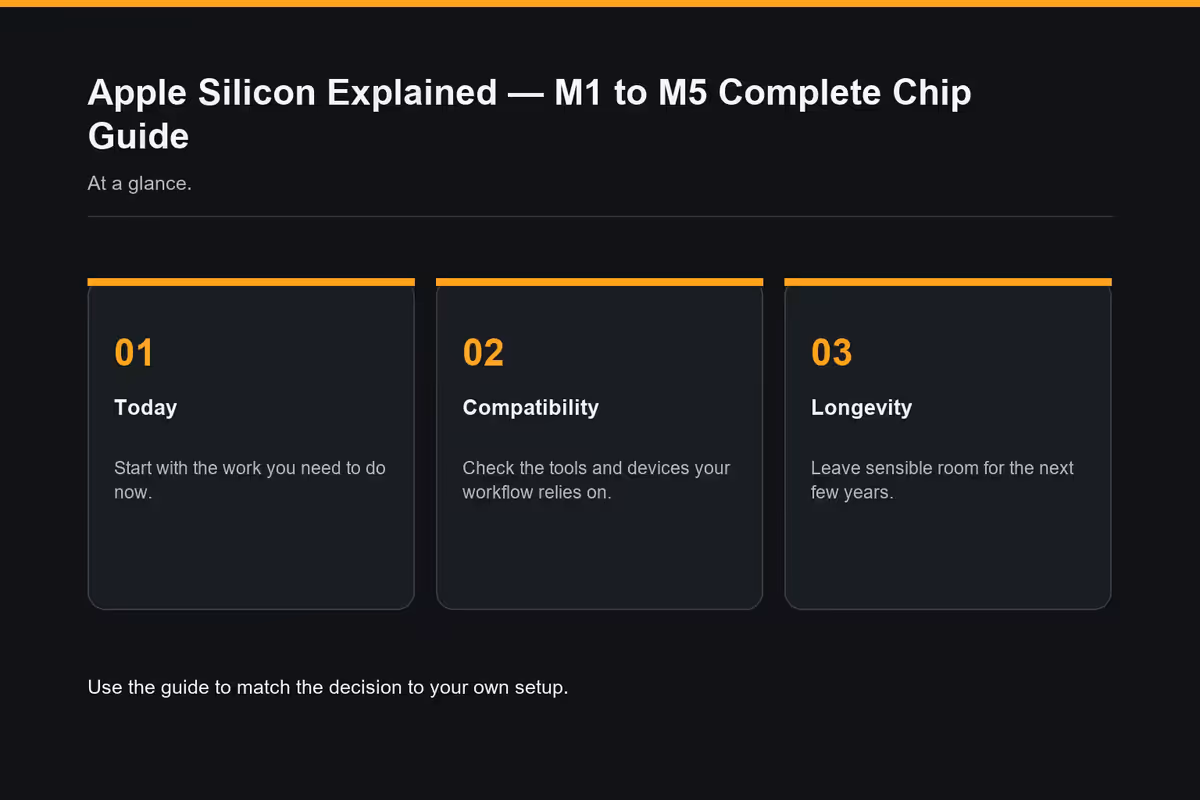 Apple Silicon Explained — M1 to M5 Complete Chip Guide

At a glance.

01

Today

Start with the work you need to do now.

02

Compatibility

Check the tools and devices your workflow relies on.

03

Longevity

Leave sensible room for the next few years.

Use the guide to match the decision to your own setup.